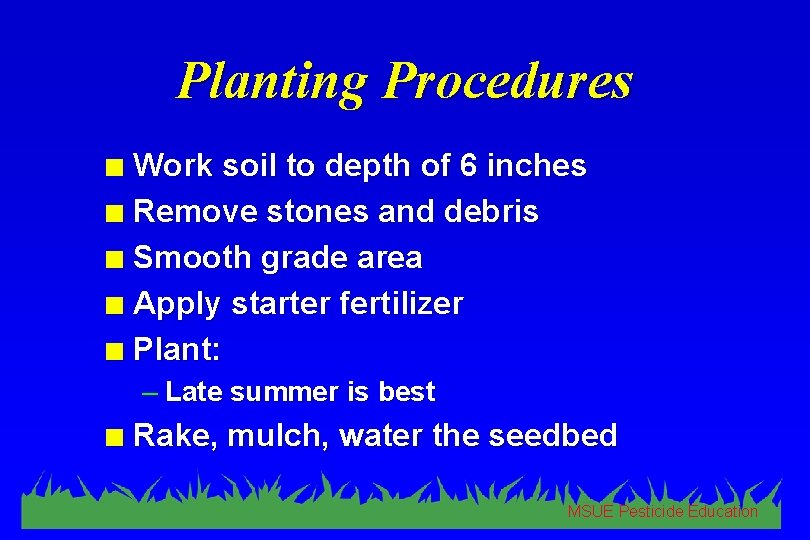 Planting Procedures

- Work soil to depth of 6 inches
- Remove stones and debris
- Smooth grade area
- Apply starter fertilizer
- Plant:
  – Late summer is best
- Rake, mulch, water the seedbed

MSUE Pesticide Education